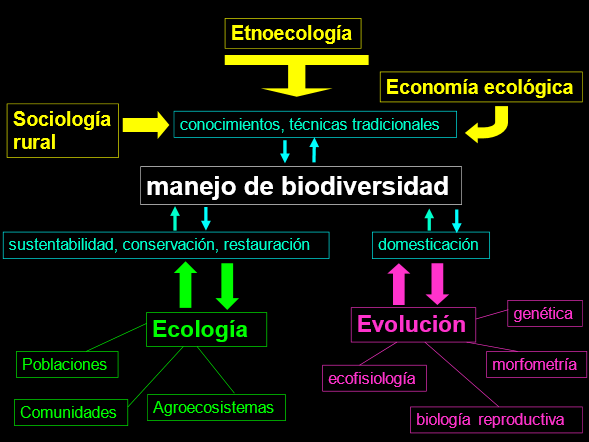 Etnoecología

Economía ecológica

Sociología rural

conocimientos, técnicas tradicionales

manejo de biodiversidad

sustentabilidad, conservación, restauración

domesticación

Ecología

Poblaciones

Comunidades

Agroecosistemas

Evolución

genética

morfometría

ecofisiología

biología reproductiva